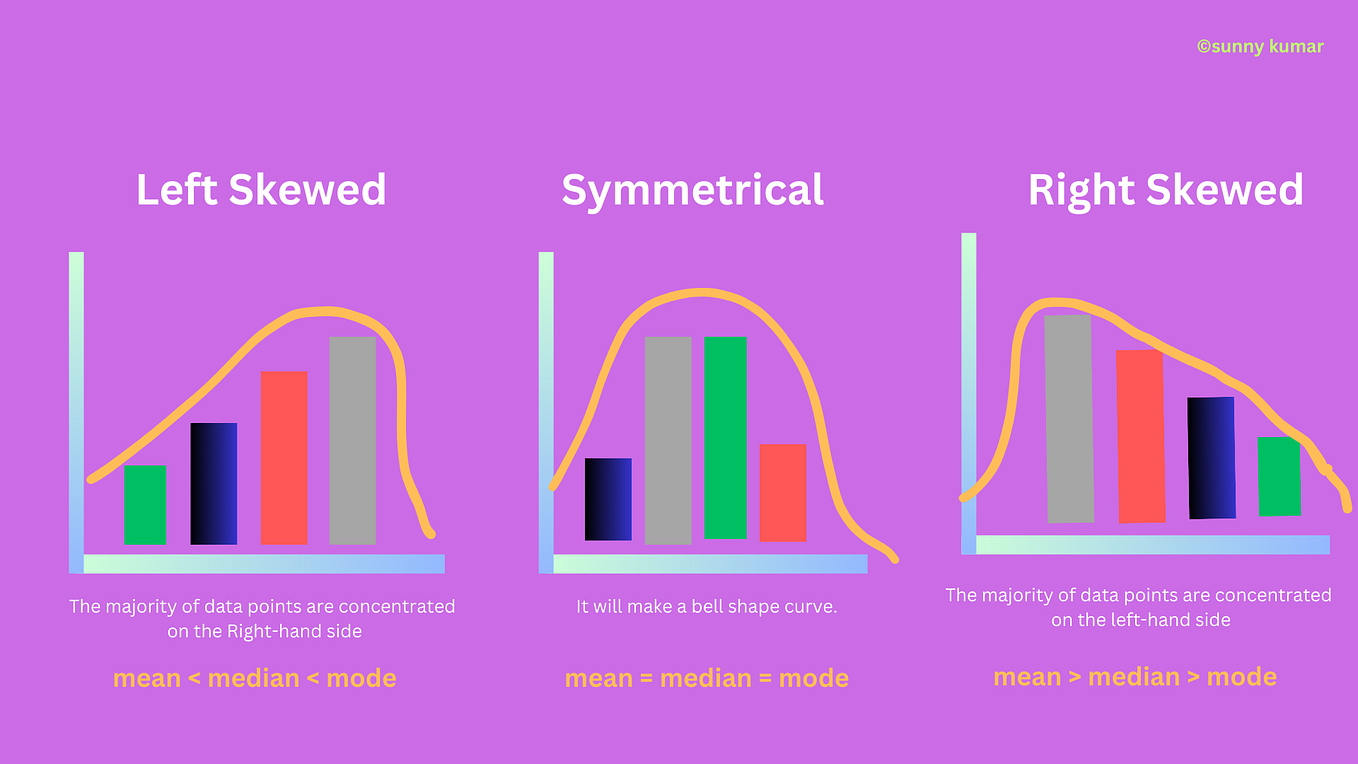 ©sunny kumar

Left Skewed

The majority of data points are concentrated on the Right-hand side

mean < median < mode

Symmetrical

It will make a bell shape curve.

mean = median = mode

Right Skewed

The majority of data points are concentrated on the left-hand side

mean > median > mode